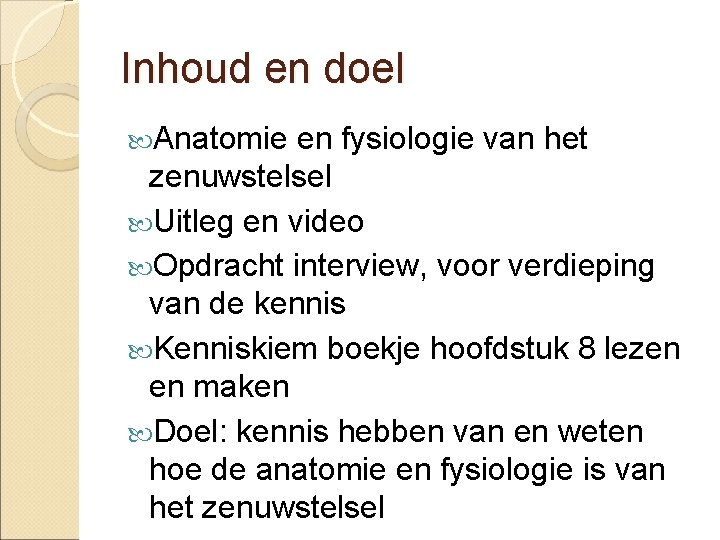 Inhoud en doel

Anatomie en fysiologie van het zenuwstelsel

Uitleg en video

Opdracht interview, voor verdieping van de kennis

Kenniskiem boekje hoofdstuk 8 lezen en maken

Doel: kennis hebben van en weten hoe de anatomie en fysiologie is van het zenuwstelsel